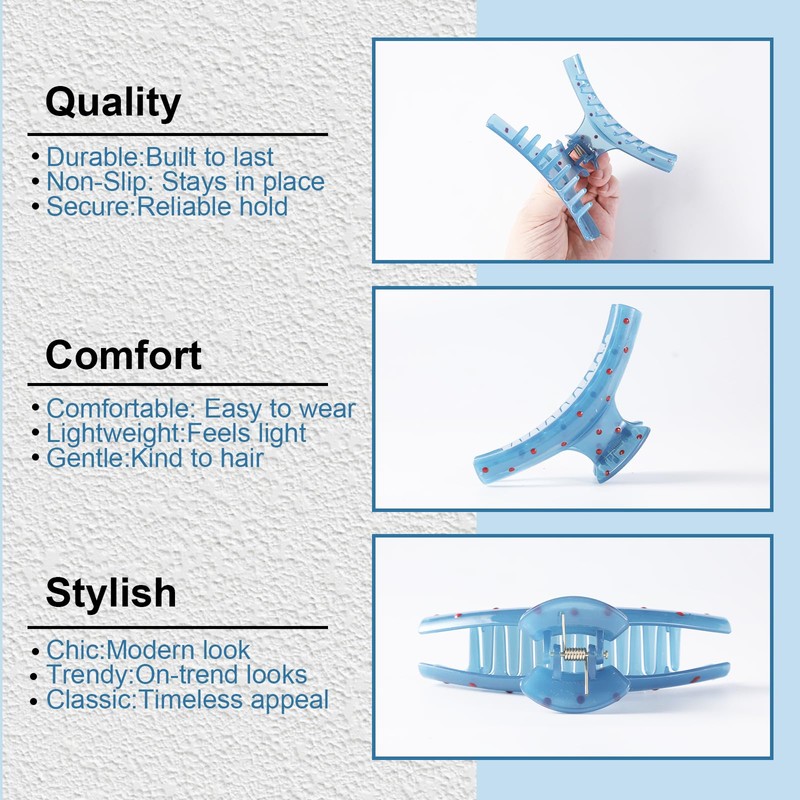 Quality

• Durable:Built to last
• Non-Slip: Stays in place
• Secure:Reliable hold

Comfort

• Comfortable: Easy to wear
• Lightweight:Feels light
• Gentle:Kind to hair

Stylish

• Chic:Modern look
• Trendy:On-trend looks
• Classic:Timeless appeal